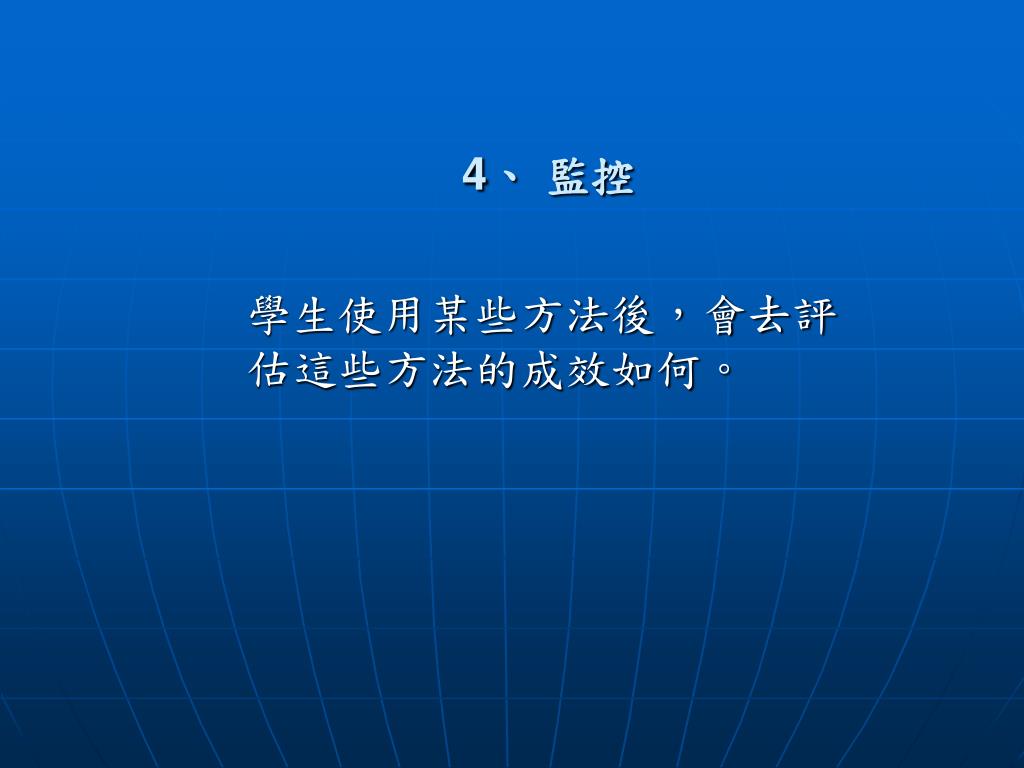 4、 監控

學生使用某些方法後，會去評估這些方法的成效如何。